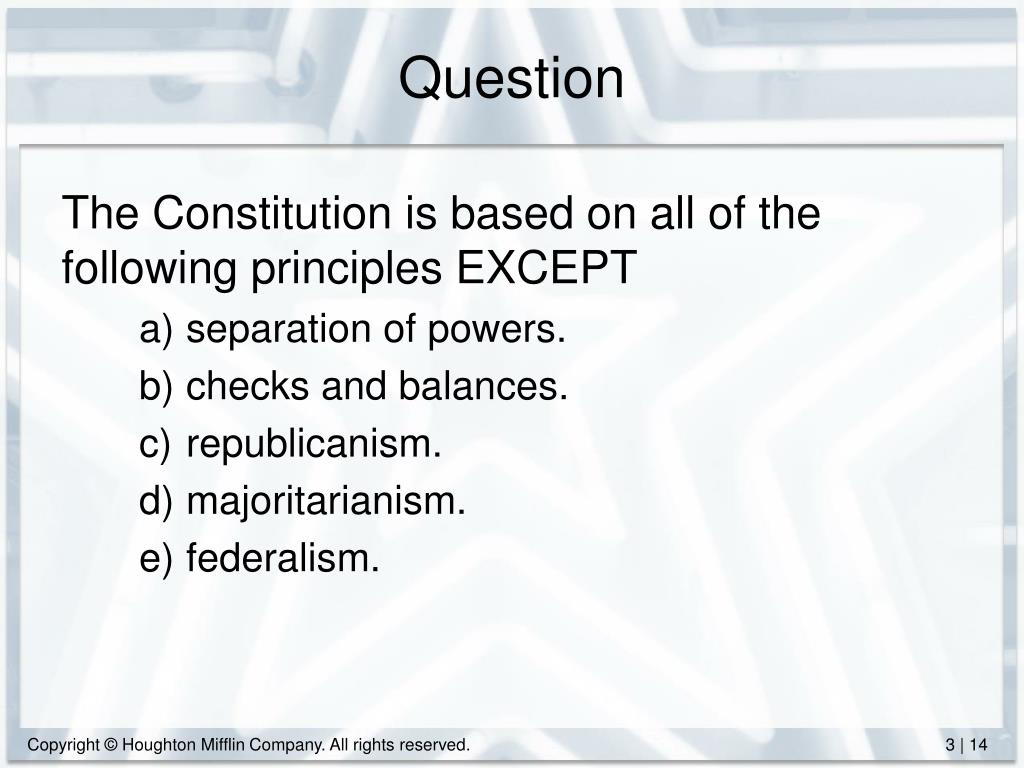 Question

The Constitution is based on all of the following principles EXCEPT

a) separation of powers.

b) checks and balances.

c) republicanism.

d) majoritarianism.

e) federalism.

Copyright © Houghton Mifflin Company. All rights reserved.

3 | 14